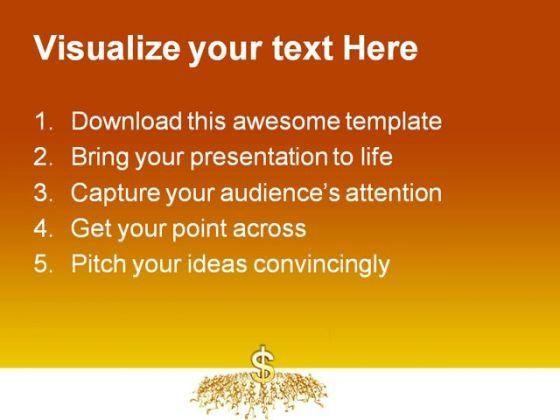 Visualize your text Here

1. Download this awesome template
2. Bring your presentation to life
3. Capture your audience's attention
4. Get your point across
5. Pitch your ideas convincingly

$